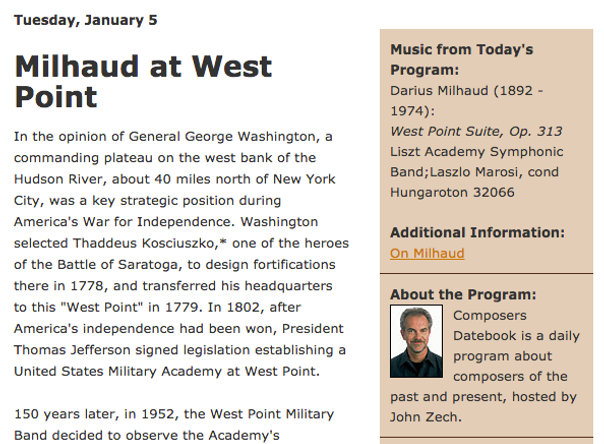 Tuesday, January 5

Milhaud at West Point

In the opinion of General George Washington, a commanding plateau on the west bank of the Hudson River, about 40 miles north of New York City, was a key strategic position during America's War for Independence. Washington selected Thaddeus Kosciuszko,* one of the heroes of the Battle of Saratoga, to design fortifications there in 1778, and transferred his headquarters to this "West Point" in 1779. In 1802, after America's independence had been won, President Thomas Jefferson signed legislation establishing a United States Military Academy at West Point.

150 years later, in 1952, the West Point Military Band decided to observe the Academy's

Music from Today's Program:
Darius Milhaud (1892 - 1974):
West Point Suite, Op. 313
Liszt Academy Symphonic Band;Laszlo Marosi, cond
Hungaroton 32066

Additional Information:
On Milhaud

About the Program:
Composers Datebook is a daily program about composers of the past and present, hosted by John Zech.